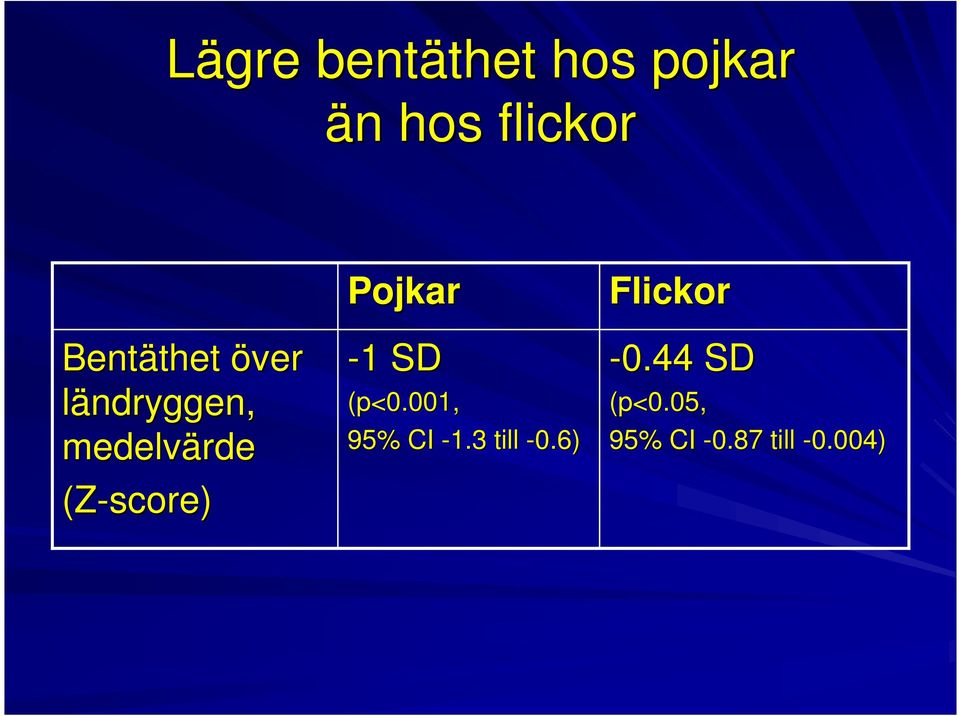 Lägre bentäthet hos pojkar än hos flickor

|  | Pojkar | Flickor |
|---|---|---|
| Bentäthet över ländryggen, medelvärde (Z-score) | -1 SD (p<0.001, 95% CI -1.3 till -0.6) | -0.44 SD (p<0.05, 95% CI -0.87 till -0.004) |